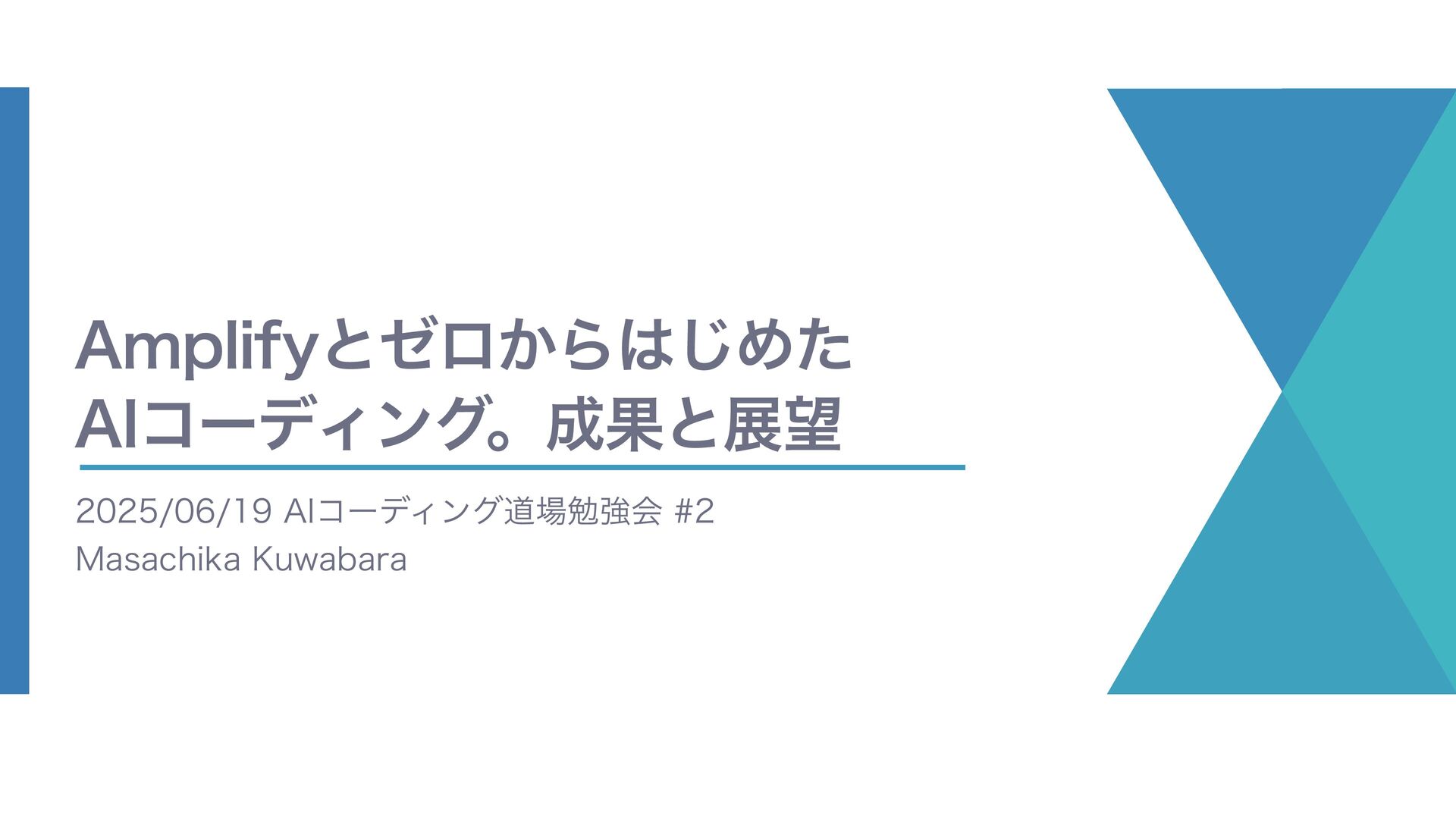 Amplifyとゼロからはじめた AIコーディング。成果と展望

2025/06/19 AIコーディング道場勉強会 #2
Masachika Kuwabara